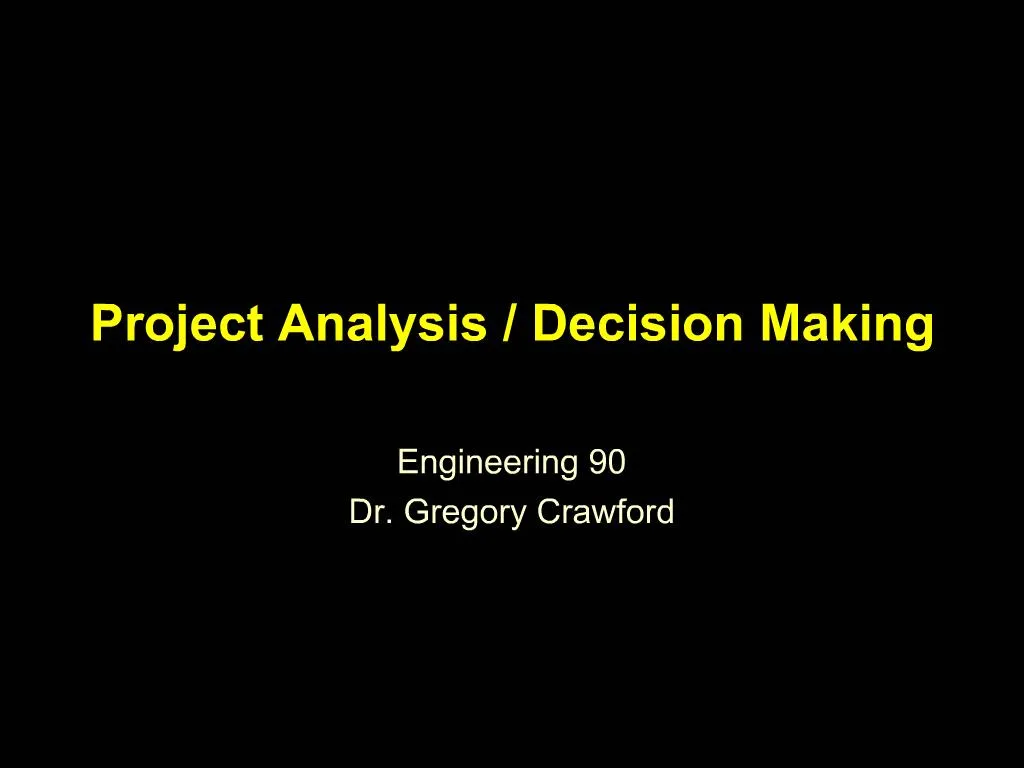 Project Analysis / Decision Making

Engineering 90
Dr. Gregory Crawford